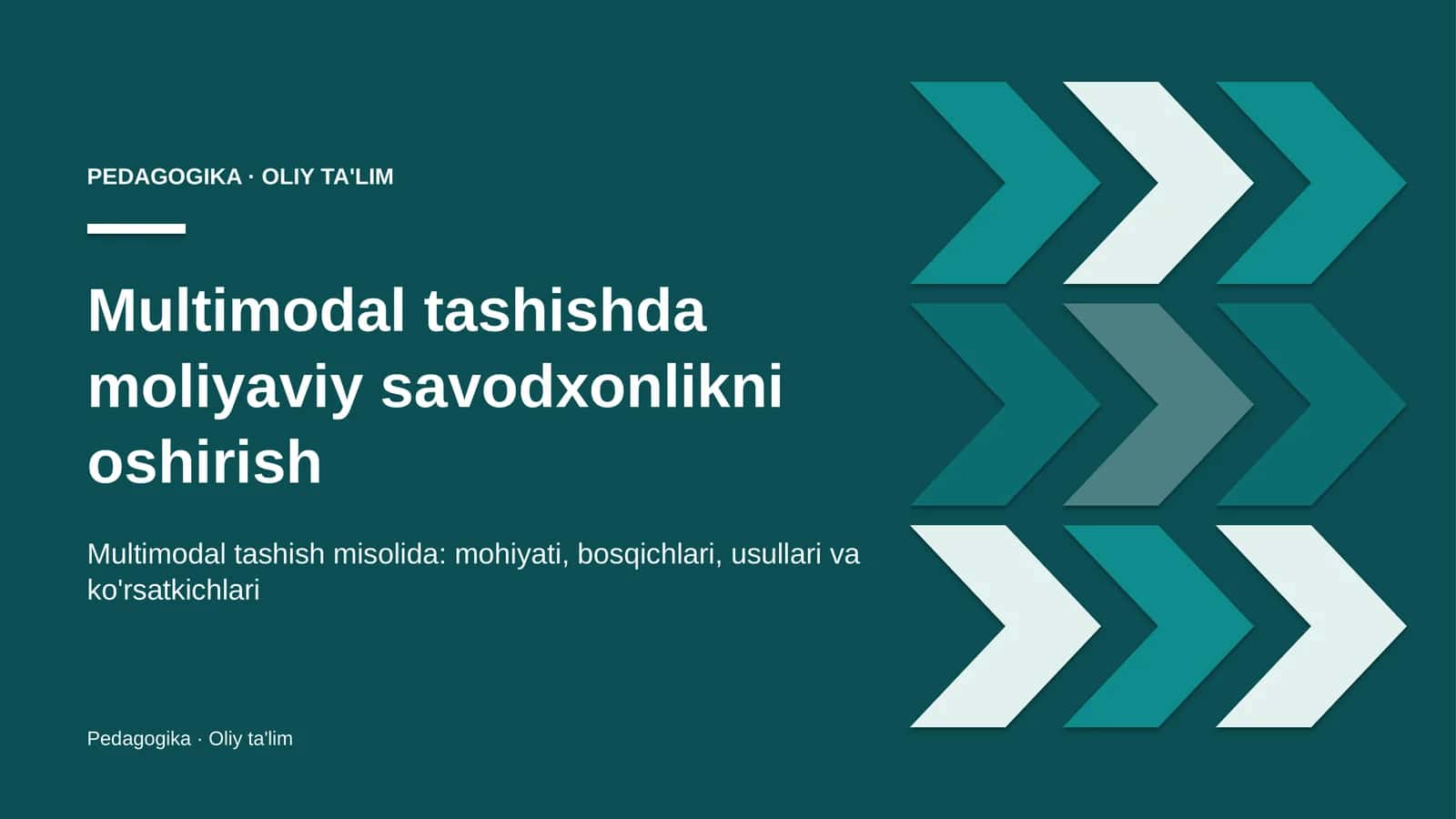 PEDAGOGIKA · OLIY TA'LIM

Multimodal tashishda moliyaviy savodxonlikni oshirish

Multimodal tashish misolida: mohiyati, bosqichlari, usullari va ko'rsatkichlari

Pedagogika · Oliy ta'lim